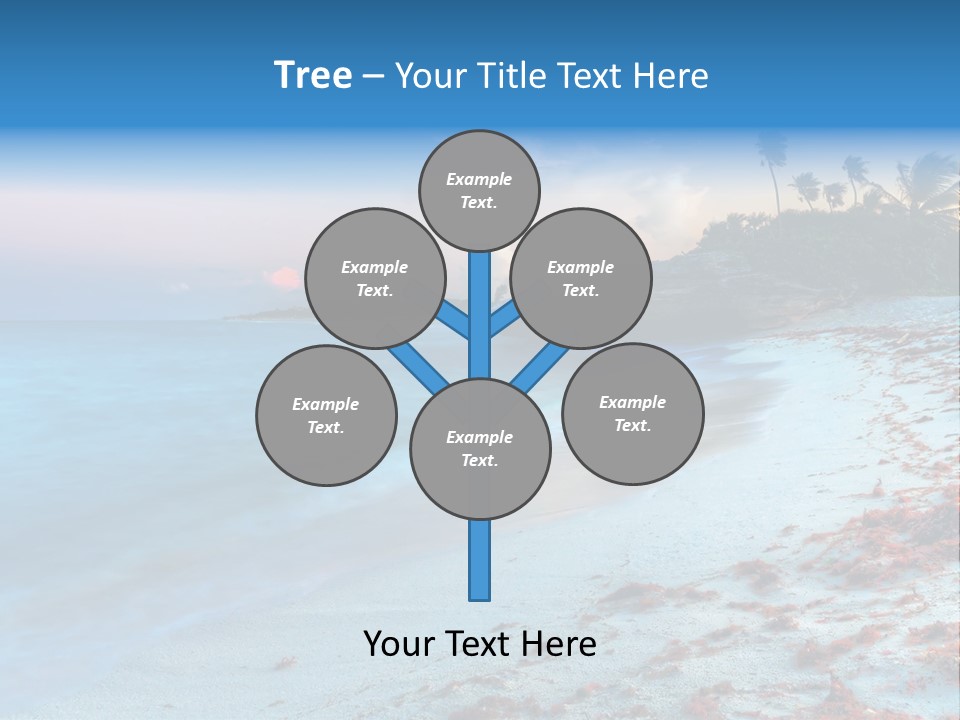 Tree – Your Title Text Here

Example Text.

Example Text.

Example Text.

Example Text.

Example Text.

Example Text.

Your Text Here